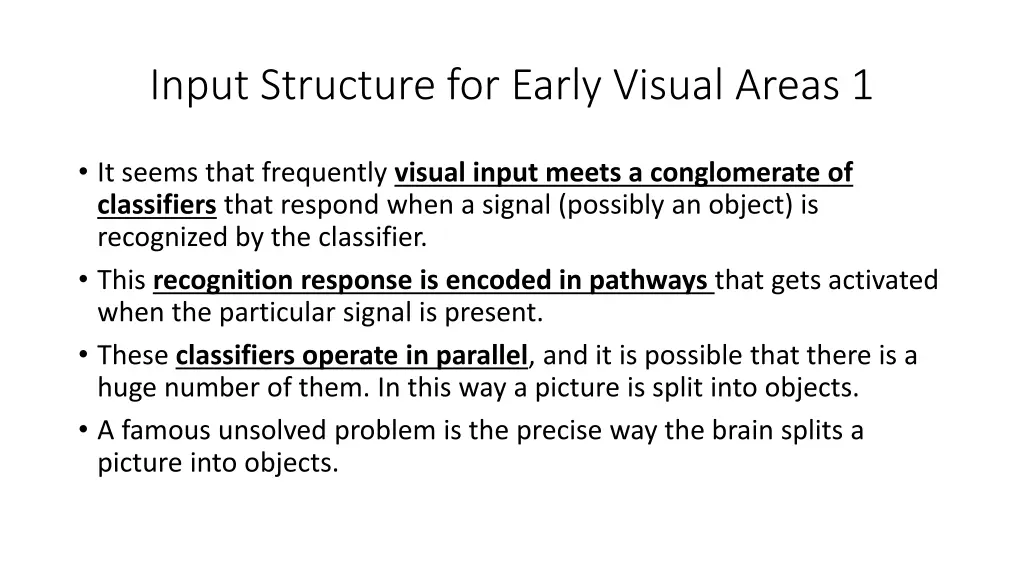 Input Structure for Early Visual Areas 1

• It seems that frequently visual input meets a conglomerate of classifiers that respond when a signal (possibly an object) is recognized by the classifier.
• This recognition response is encoded in pathways that gets activated when the particular signal is present.
• These classifiers operate in parallel, and it is possible that there is a huge number of them. In this way a picture is split into objects.
• A famous unsolved problem is the precise way the brain splits a picture into objects.